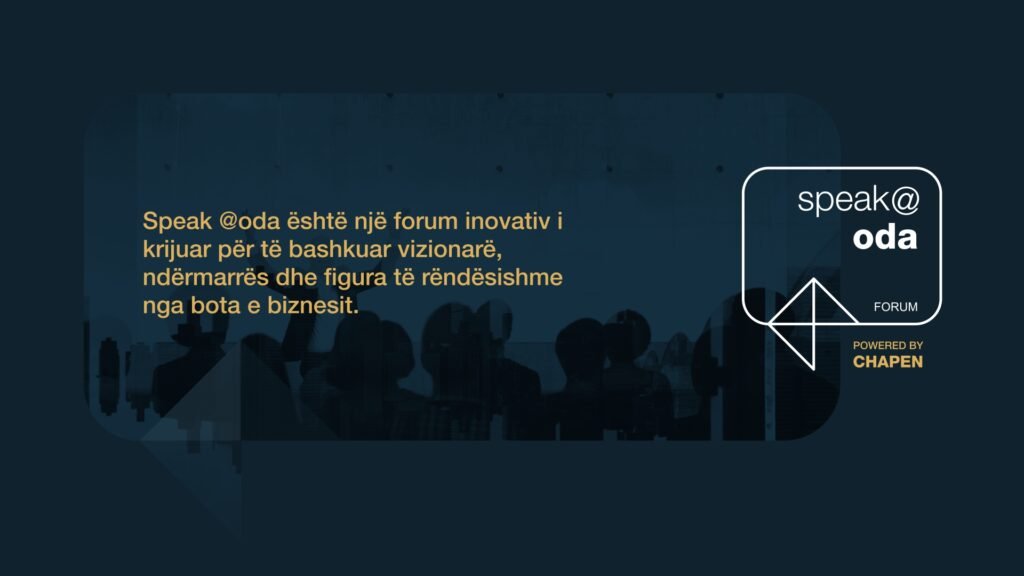 Speak @oda është një forum inovativ i krijuar për të bashkuar vizionarë, ndërmarrës dhe figura të rëndësishme nga bota e biznesit.

speak@
oda

FORUM

POWERED BY
CHAPEN